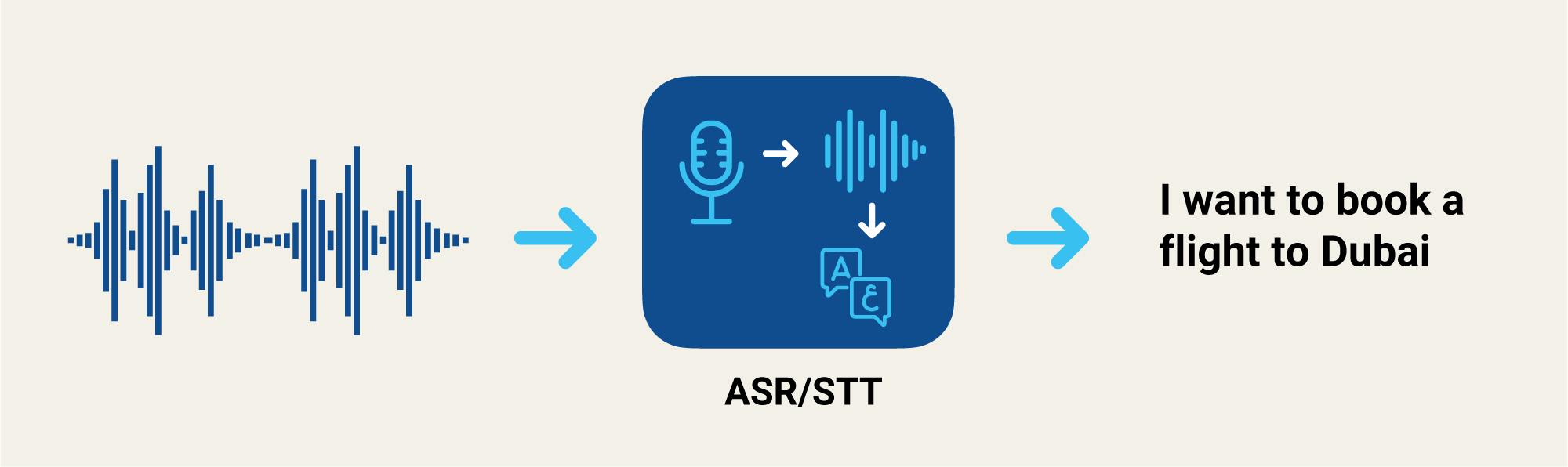 A

ع

ASR/STT

I want to book a flight to Dubai